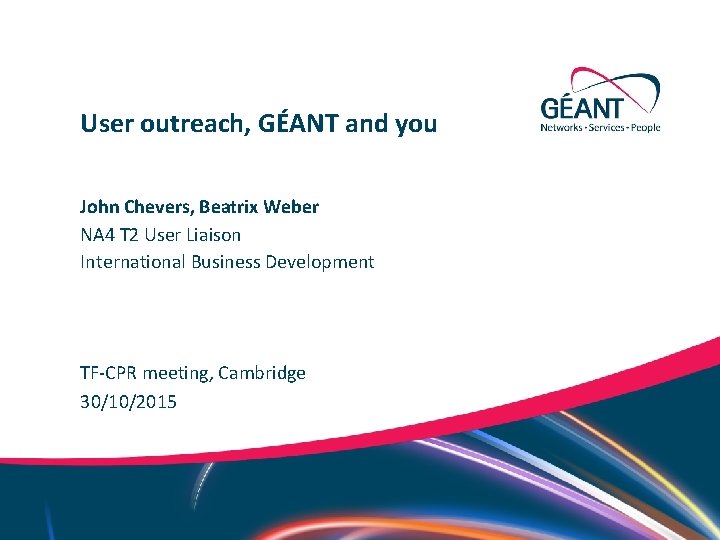 User outreach, GÉANT and you

GÉANT
Networks · Services · People

John Chevers, Beatrix Weber
NA4 T2 User Liaison
International Business Development

TF-CPR meeting, Cambridge
30/10/2015